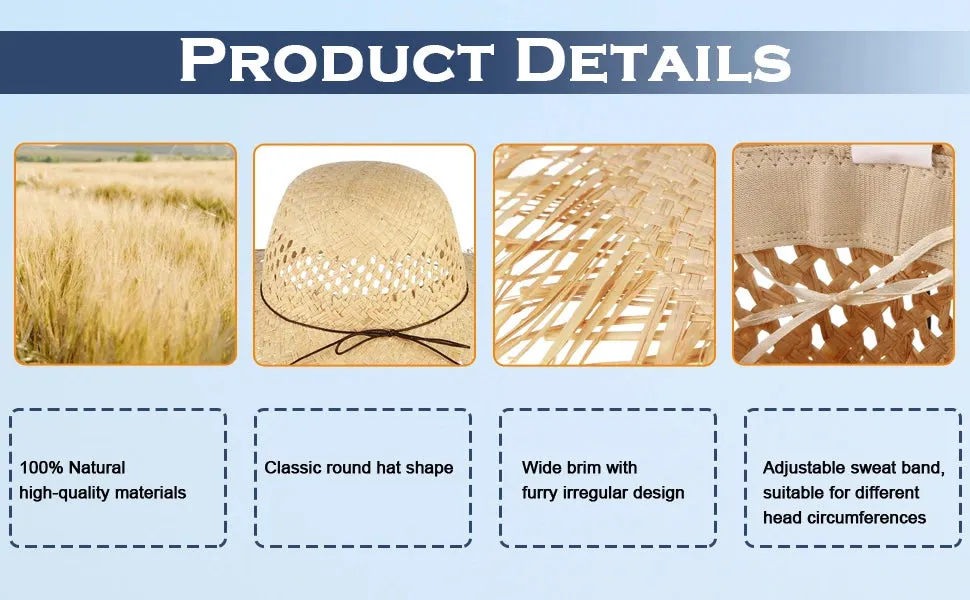 PRODUCT DETAILS

100% Natural high-quality materials

Classic round hat shape

Wide brim with furry irregular design

Adjustable sweat band, suitable for different head circumferences